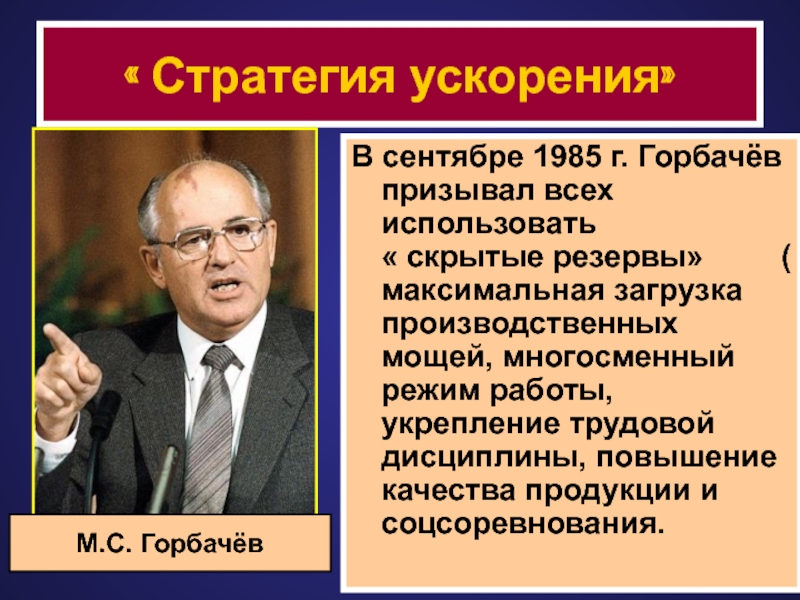 « Стратегия ускорения»

В сентябре 1985 г. Горбачёв призывал всех использовать « скрытые резервы» ( максимальная загрузка производственных мощей, многосменный режим работы, укрепление трудовой дисциплины, повышение качества продукции и соцсоревнования.

М.С. Горбачёв